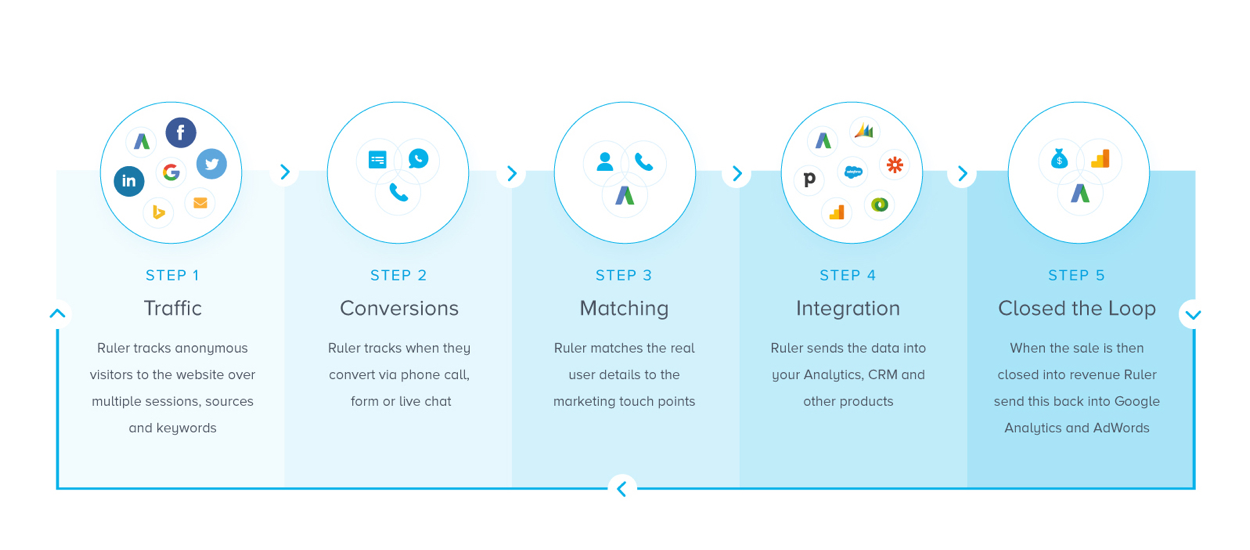 STEP 1
Traffic
Ruler tracks anonymous visitors to the website over multiple sessions, sources and keywords

STEP 2
Conversions
Ruler tracks when they convert via phone call, form or live chat

STEP 3
Matching
Ruler matches the real user details to the marketing touch points

STEP 4
Integration
Ruler sends the data into your Analytics, CRM and other products

STEP 5
Closed the Loop
When the sale is then closed into revenue Ruler send this back into Google Analytics and AdWords